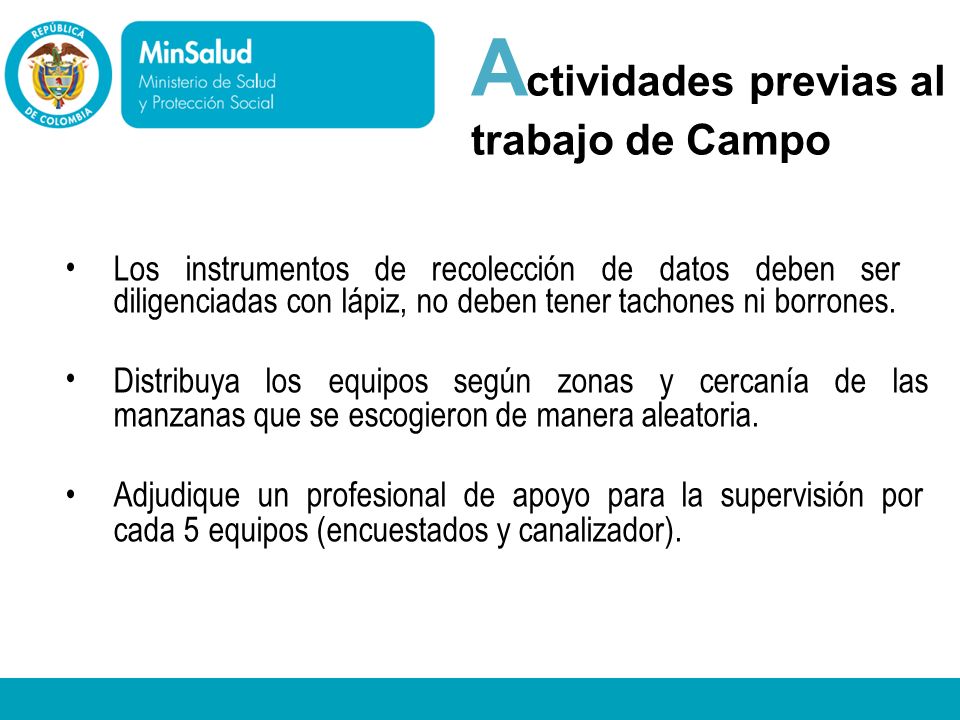 REPÚBLICA DE COLOMBIA

MinSalud
Ministerio de Salud y Protección Social

Actividades previas al trabajo de Campo

• Los instrumentos de recolección de datos deben ser diligenciadas con lápiz, no deben tener tachones ni borrones.

• Distribuya los equipos según zonas y cercanía de las manzanas que se escogieron de manera aleatoria.

• Adjudique un profesional de apoyo para la supervisión por cada 5 equipos (encuestados y canalizador).